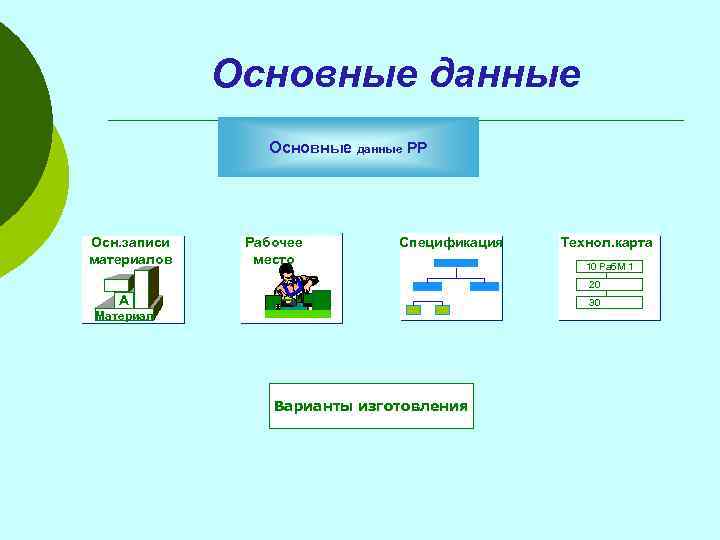 Основные данные

Основные данные PP

Осн.записи материалов

A

Материал

Рабочее место

Спецификация

Технол.карта

10 РабМ 1

20

30

Варианты изготовления